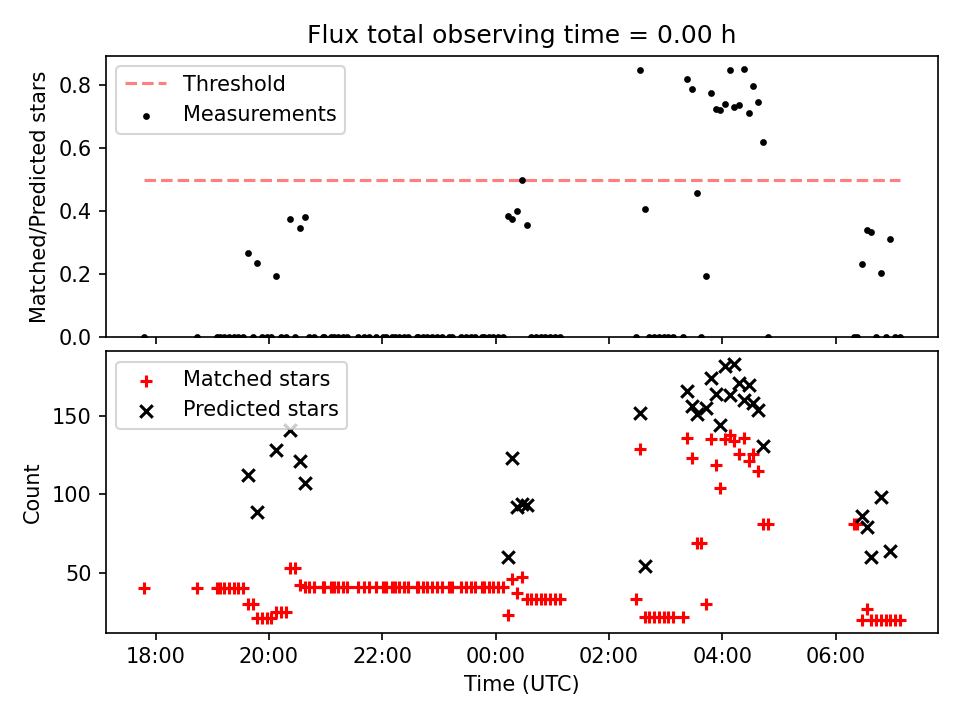 Flux total observing time = 0.00 h

Threshold
Measurements

Matched/Predicted stars

0.8
0.6
0.4
0.2
0.0

Matched stars
Predicted stars

Count

150
100
50

18:00
20:00
22:00
00:00
02:00
04:00
06:00

Time (UTC)